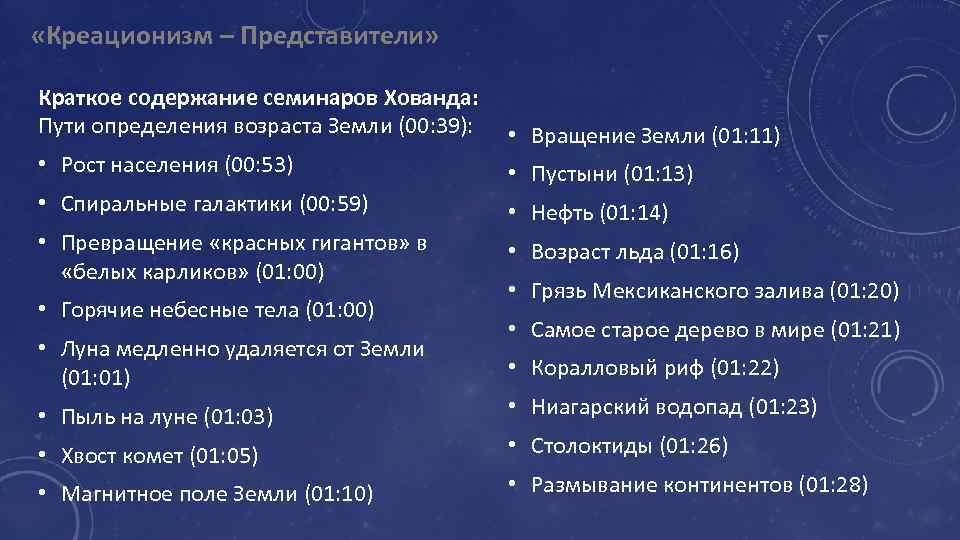 «Креационизм – Представители»

Краткое содержание семинаров Хованда:
Пути определения возраста Земли (00:39):

• Рост населения (00:53)
• Спиральные галактики (00:59)
• Превращение «красных гигантов» в «белых карликов» (01:00)
• Горячие небесные тела (01:00)
• Луна медленно удаляется от Земли (01:01)
• Пыль на луне (01:03)
• Хвост комет (01:05)
• Магнитное поле Земли (01:10)

• Вращение Земли (01:11)
• Пустыни (01:13)
• Нефть (01:14)
• Возраст льда (01:16)
• Грязь Мексиканского залива (01:20)
• Самое старое дерево в мире (01:21)
• Коралловый риф (01:22)
• Ниагарский водопад (01:23)
• Столоктиды (01:26)
• Размывание континентов (01:28)